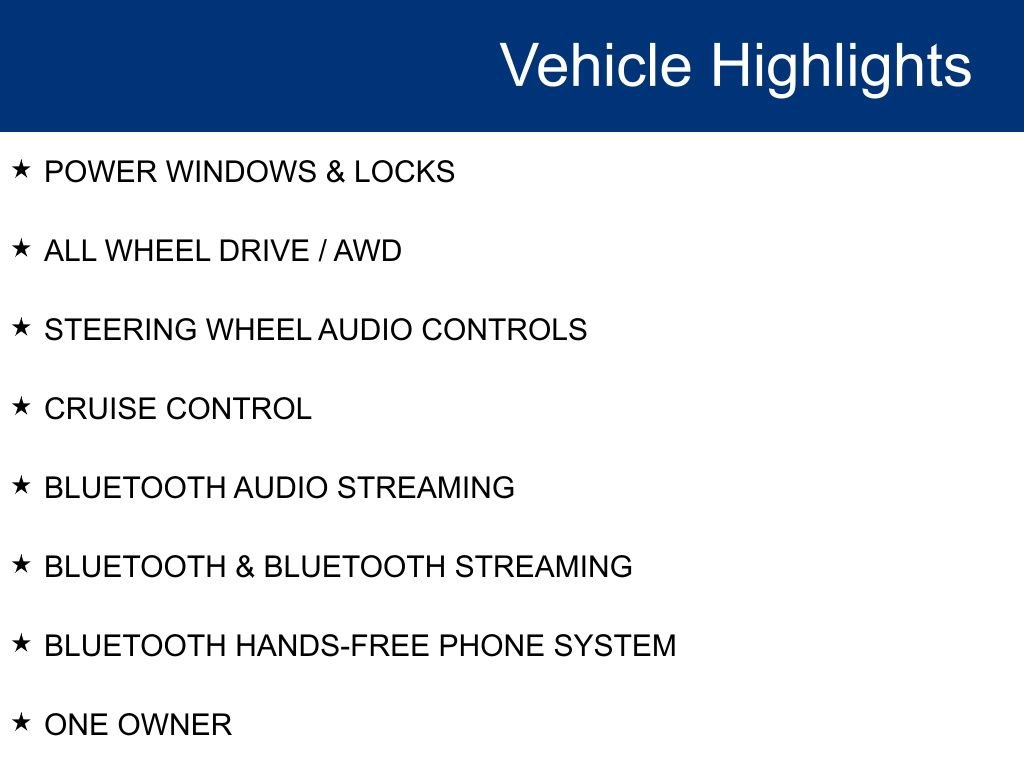 Vehicle Highlights

★ POWER WINDOWS & LOCKS

★ ALL WHEEL DRIVE / AWD

★ STEERING WHEEL AUDIO CONTROLS

★ CRUISE CONTROL

★ BLUETOOTH AUDIO STREAMING

★ BLUETOOTH & BLUETOOTH STREAMING

★ BLUETOOTH HANDS-FREE PHONE SYSTEM

★ ONE OWNER